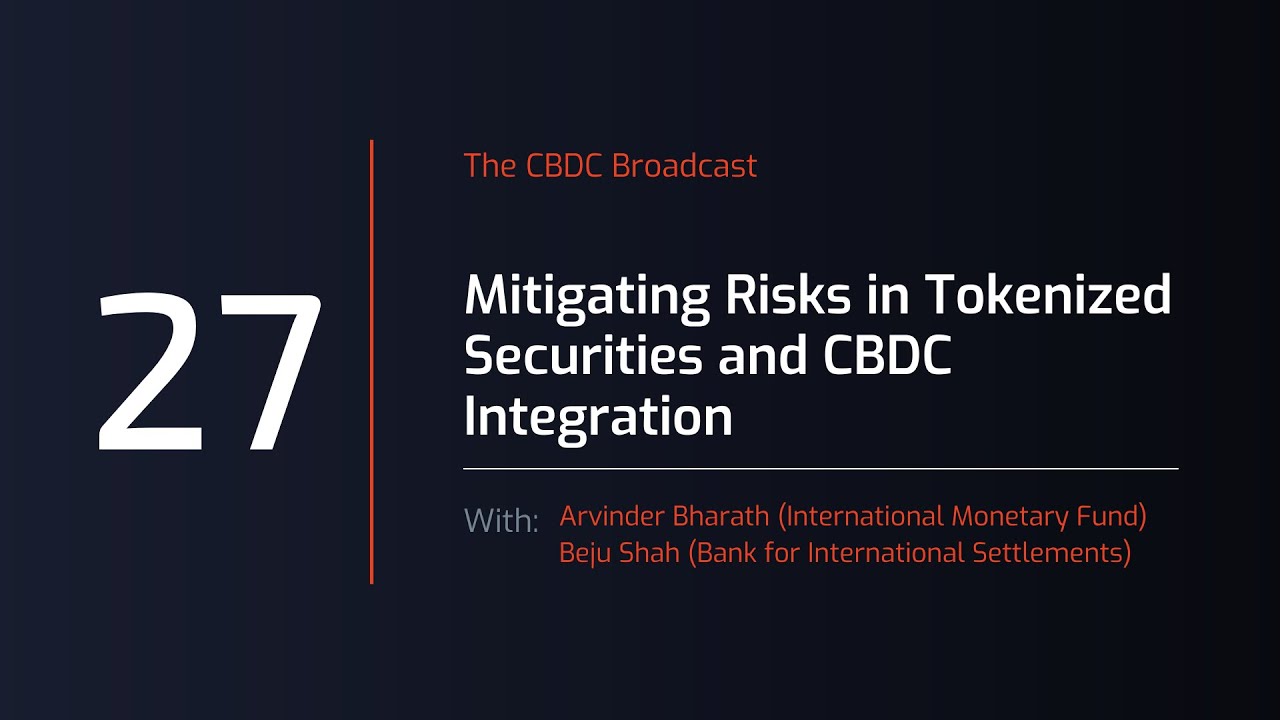 27

The CBDC Broadcast

Mitigating Risks in Tokenized Securities and CBDC Integration

With: Arvinder Bharath (International Monetary Fund)
Beju Shah (Bank for International Settlements)